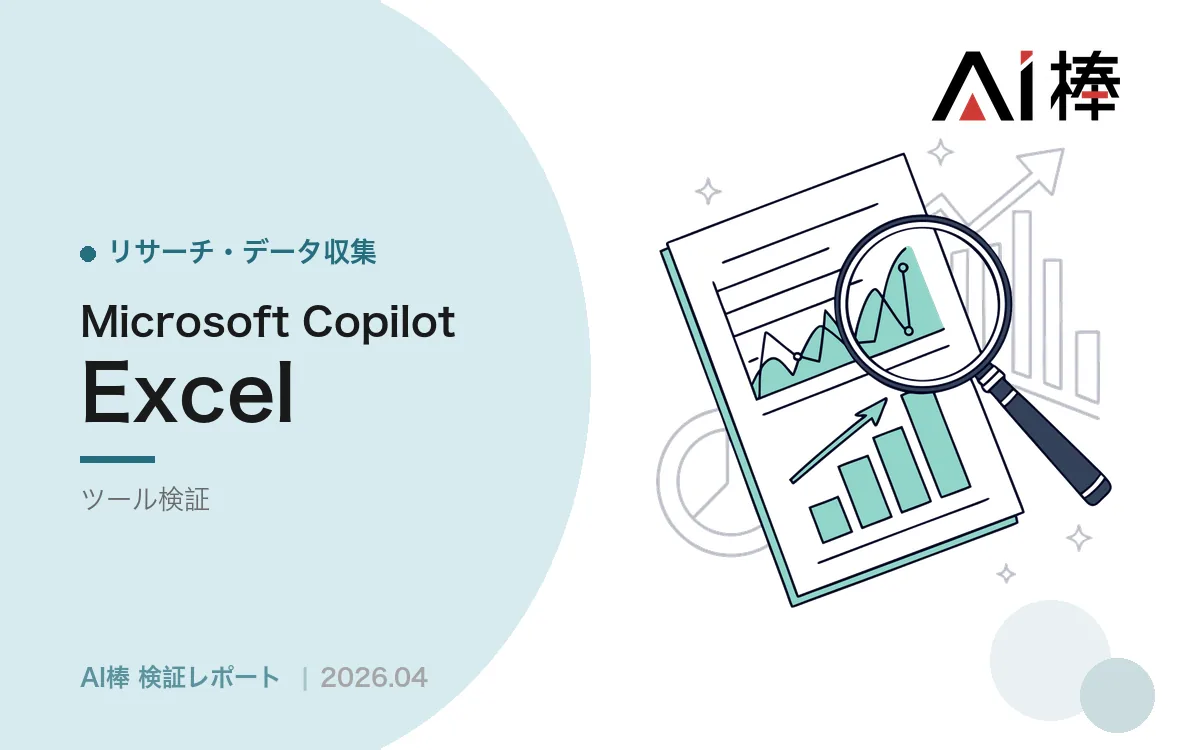 AI棒

リサーチ・データ収集

Microsoft Copilot
Excel

ツール検証

AI棒 検証レポート | 2026.04